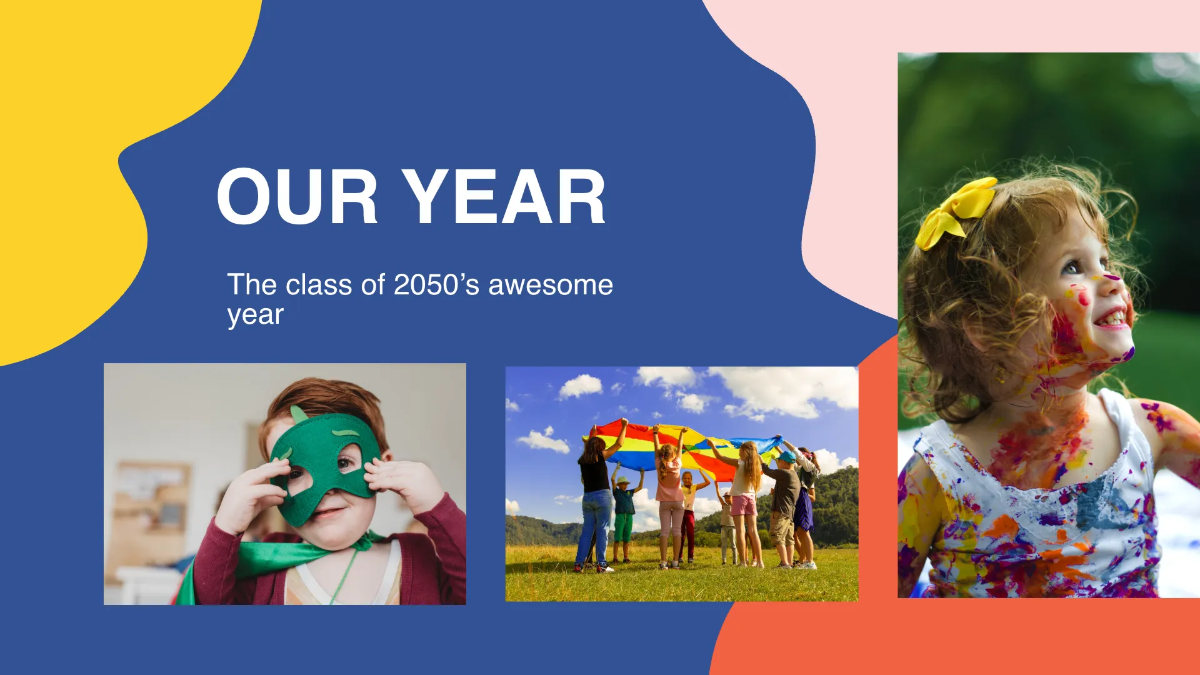 OUR YEAR

The class of 2050’s awesome year